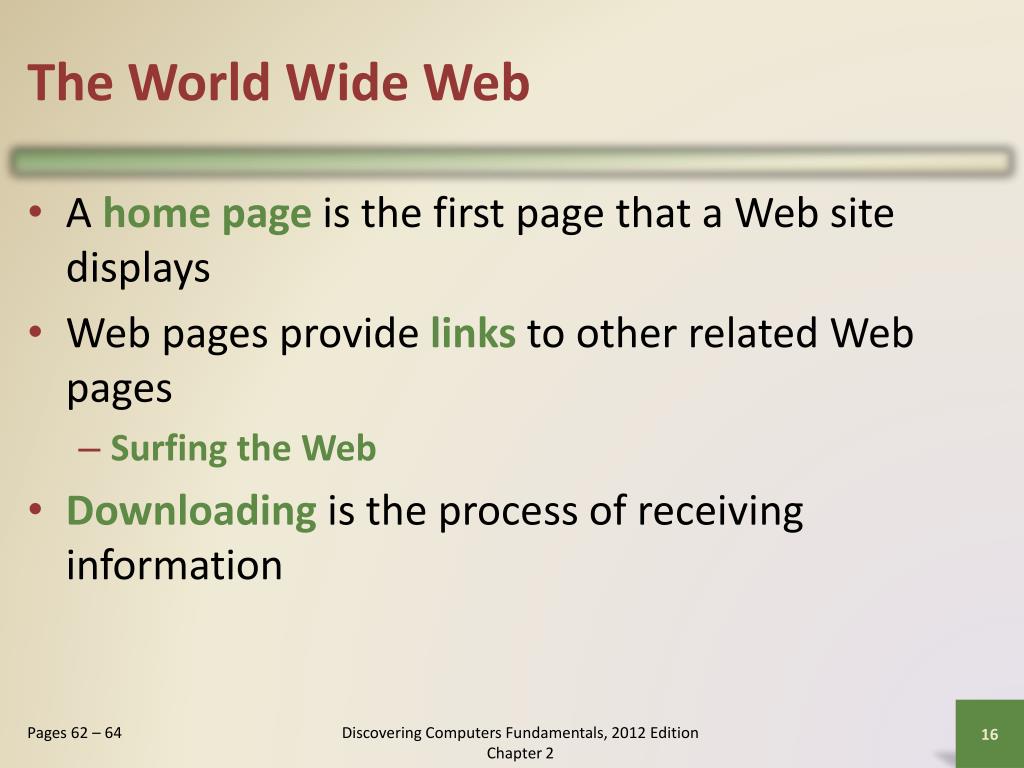 The World Wide Web

• A home page is the first page that a Web site displays

• Web pages provide links to other related Web pages

– Surfing the Web

• Downloading is the process of receiving information

Pages 62 – 64

Discovering Computers Fundamentals, 2012 Edition
Chapter 2

16